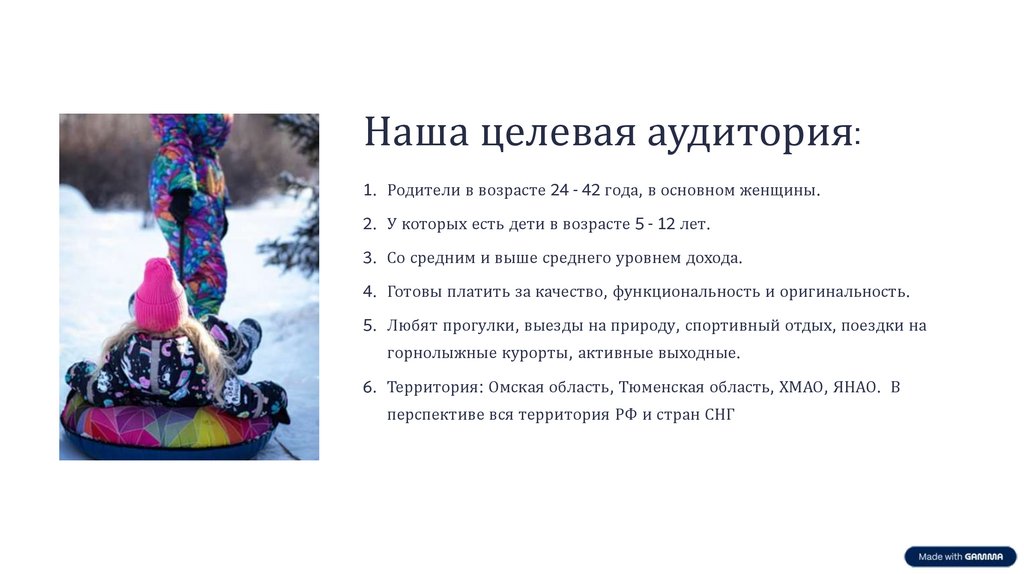 Наша целевая аудитория:

1. Родители в возрасте 24 - 42 года, в основном женщины.

2. У которых есть дети в возрасте 5 - 12 лет.

3. Со средним и выше среднего уровнем дохода.

4. Готовы платить за качество, функциональность и оригинальность.

5. Любят прогулки, выезды на природу, спортивный отдых, поездки на горнолыжные курорты, активные выходные.

6. Территория: Омская область, Тюменская область, ХМАО, ЯНАО. В перспективе вся территория РФ и стран СНГ

Made with GAMMA